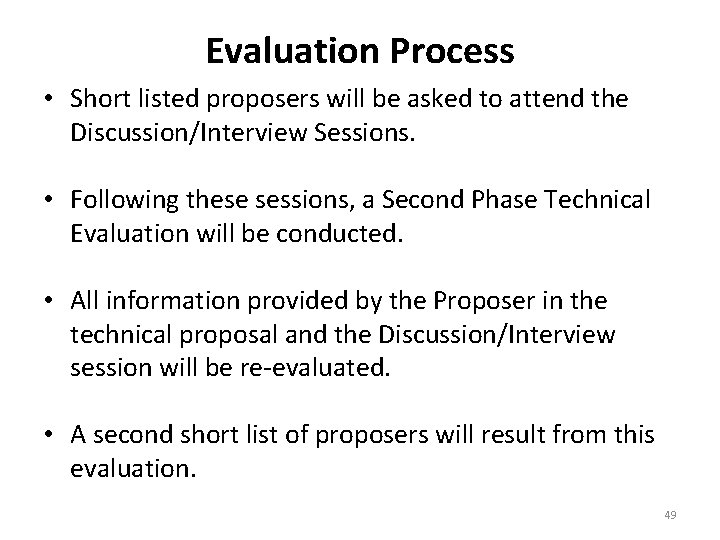 Evaluation Process

• Short listed proposers will be asked to attend the Discussion/Interview Sessions.

• Following these sessions, a Second Phase Technical Evaluation will be conducted.

• All information provided by the Proposer in the technical proposal and the Discussion/Interview session will be re-evaluated.

• A second short list of proposers will result from this evaluation.

49